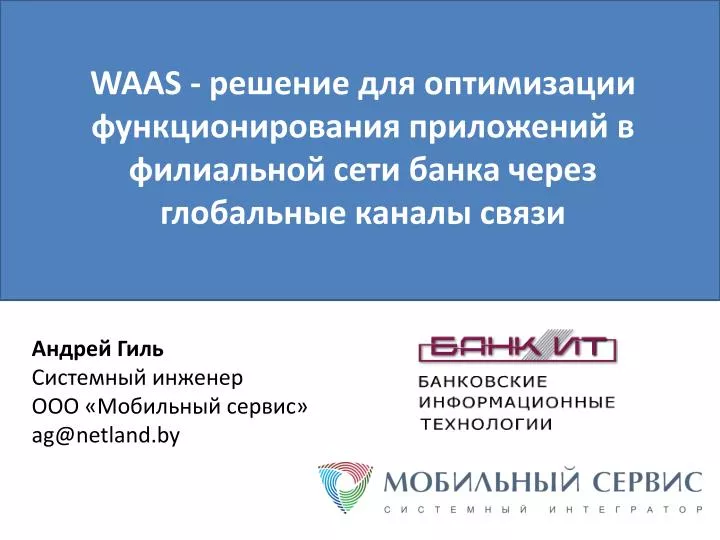 WAAS - решение для оптимизации функционирования приложений в филиальной сети банка через глобальные каналы связи

Андрей Гиль
Системный инженер
ООО «Мобильный сервис»
ag@netland.by

БАНК ИТ
БАНКОВСКИЕ
ИНФОРМАЦИОННЫЕ
ТЕХНОЛОГИИ

МОБИЛЬНЫЙ СЕРВИС
СИСТЕМНЫЙ ИНТЕГРАТОР